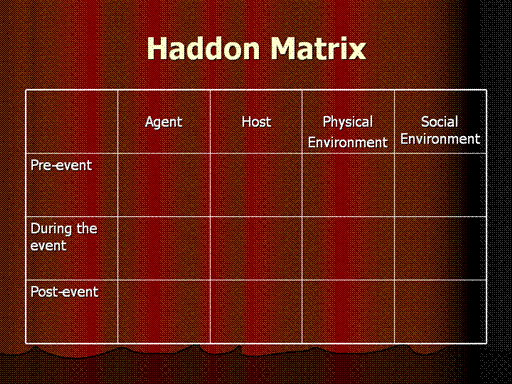 Haddon Matrix

| | Agent | Host | Physical Environment | Social Environment |
|---|---|---|---|---|
| Pre-event | | | | |
| During the event | | | | |
| Post-event | | | | |